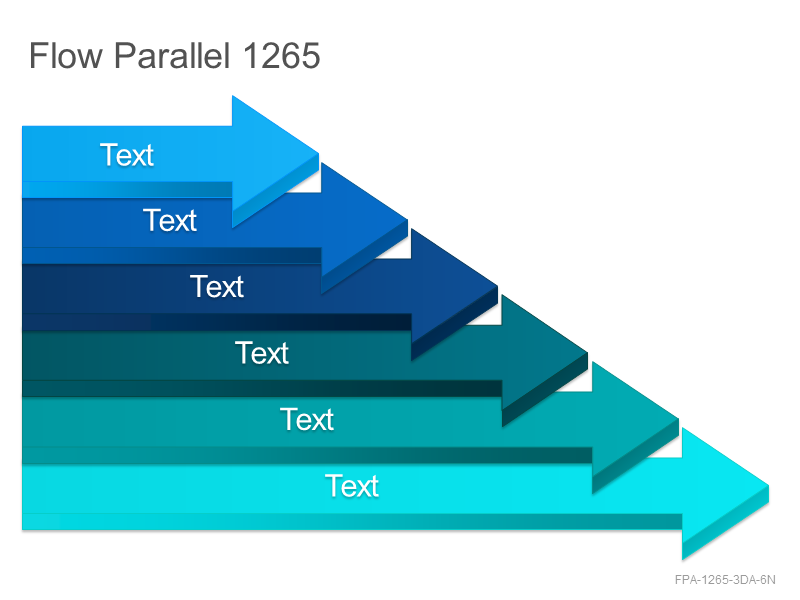 Flow Parallel 1265

Text

Text

Text

Text

Text

Text

FPA-1265-3DA-6N